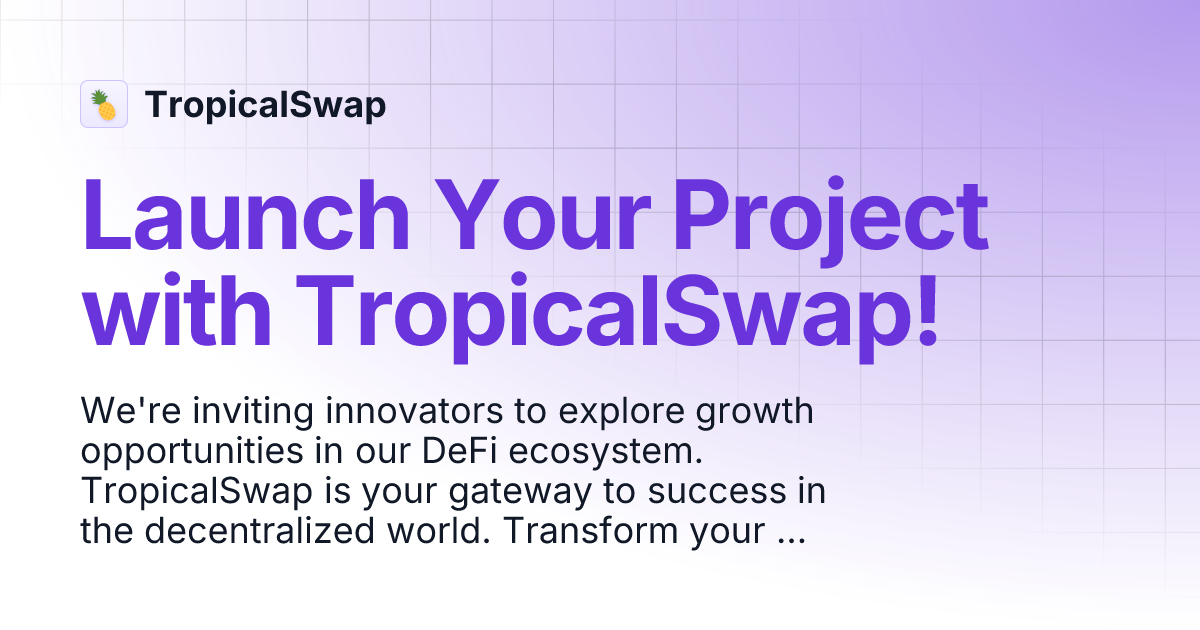 TropicalSwap

Launch Your Project with TropicalSwap!

We're inviting innovators to explore growth opportunities in our DeFi ecosystem. TropicalSwap is your gateway to success in the decentralized world. Transform your ...